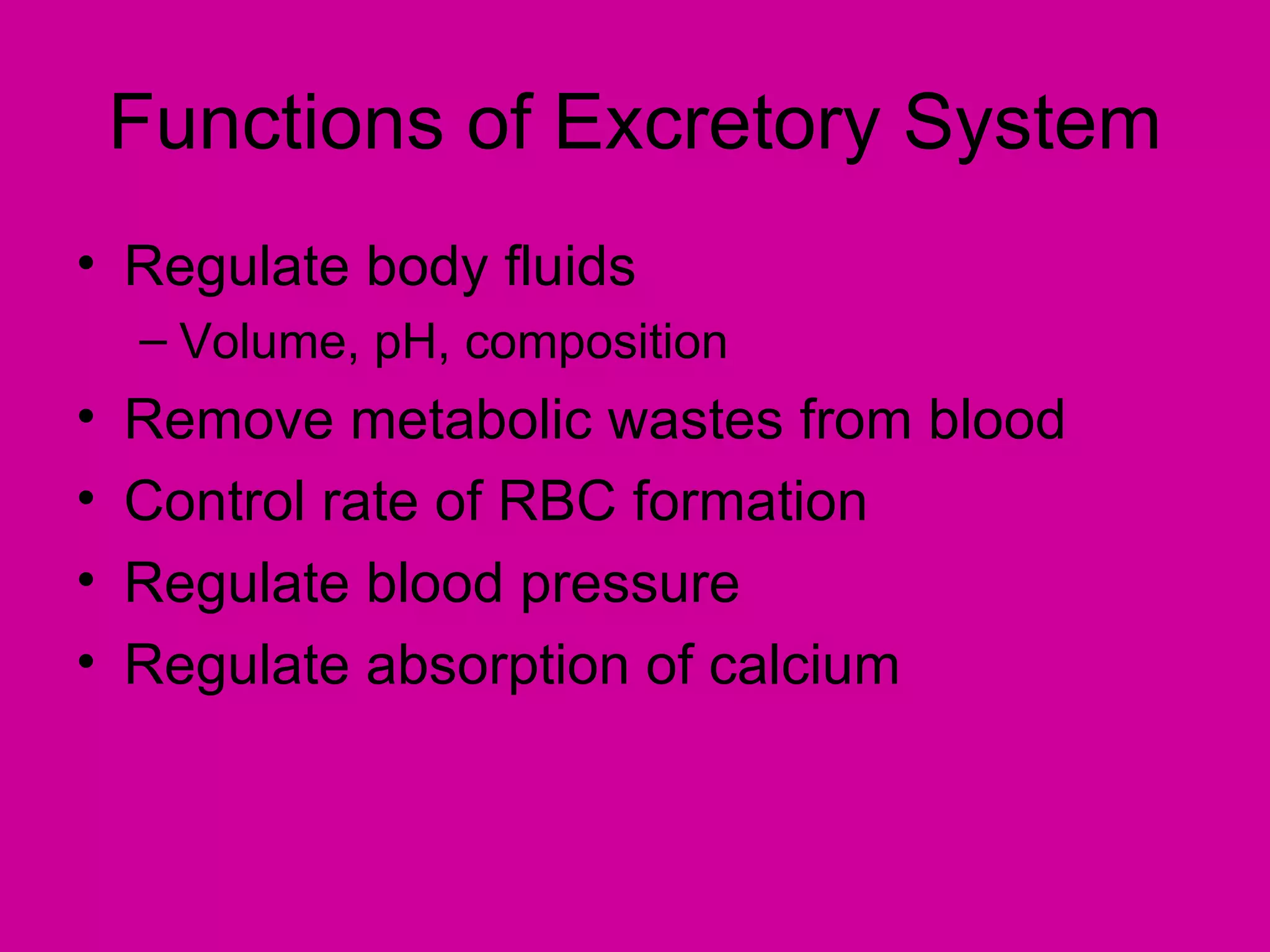 Functions of Excretory System

• Regulate body fluids
– Volume, pH, composition
• Remove metabolic wastes from blood
• Control rate of RBC formation
• Regulate blood pressure
• Regulate absorption of calcium